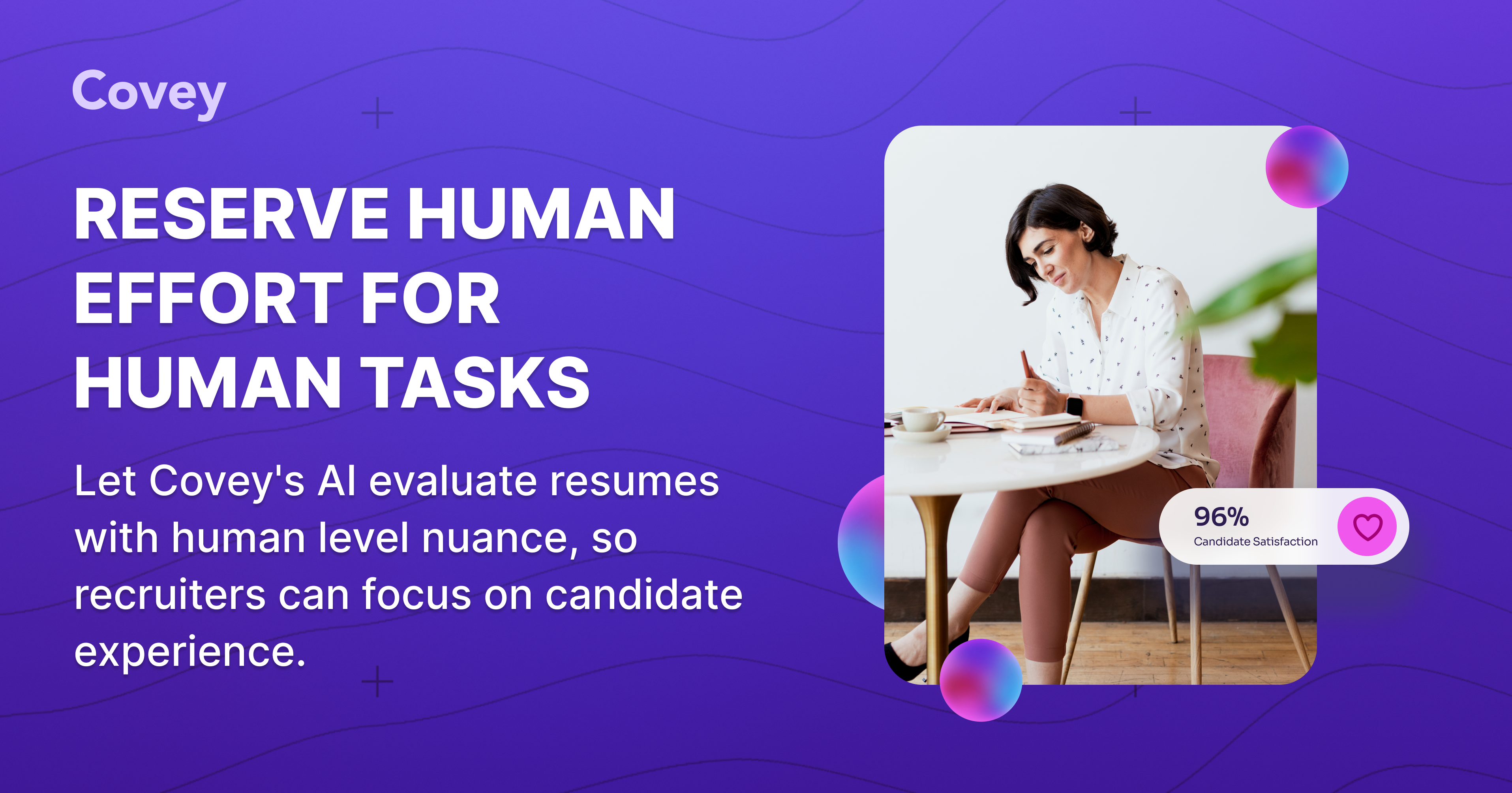 Covey

RESERVE HUMAN EFFORT FOR HUMAN TASKS

Let Covey's AI evaluate resumes with human level nuance, so recruiters can focus on candidate experience.

96%
Candidate Satisfaction